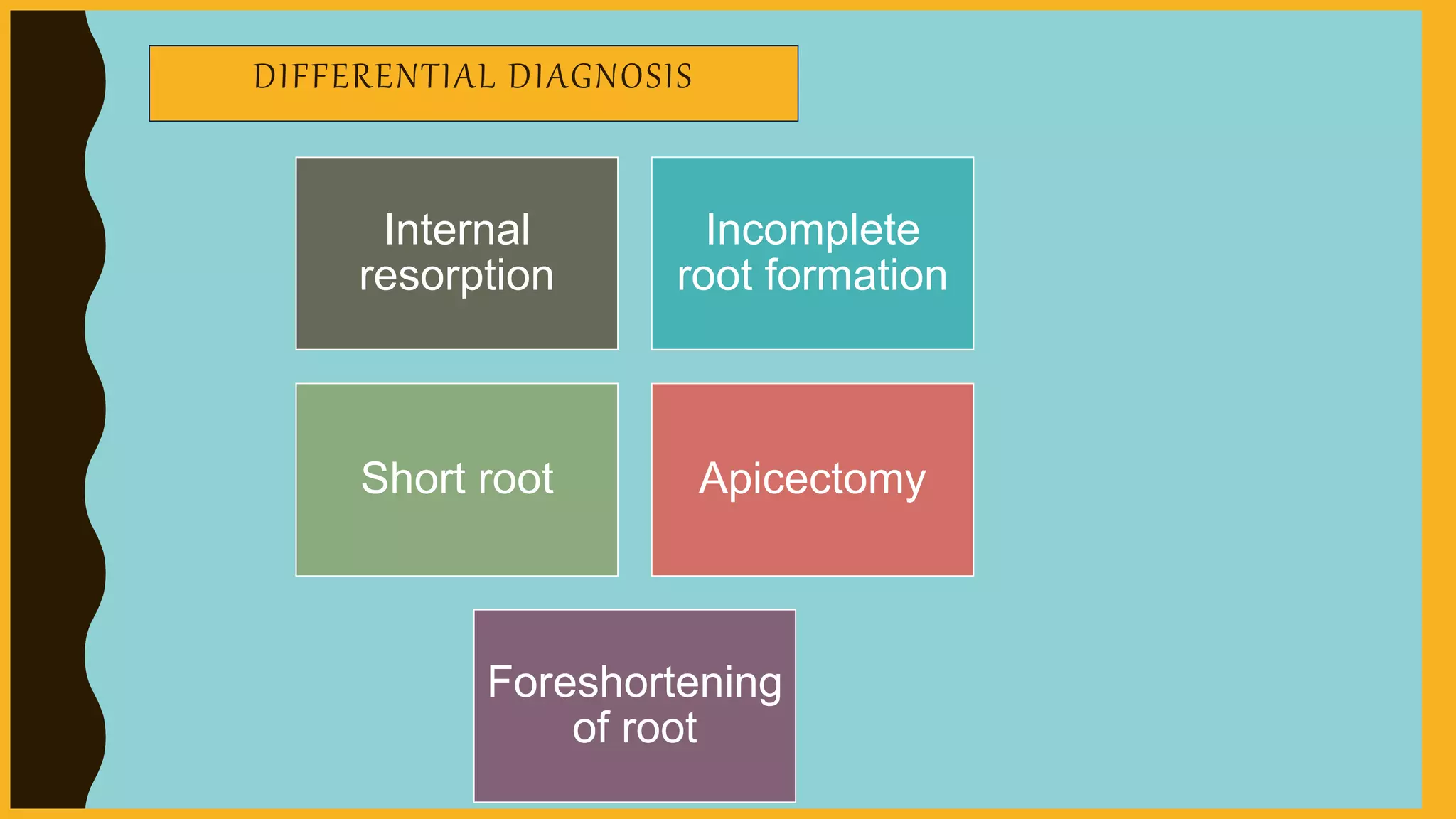 DIFFERENTIAL DIAGNOSIS

Internal resorption

Incomplete root formation

Short root

Apicectomy

Foreshortening of root